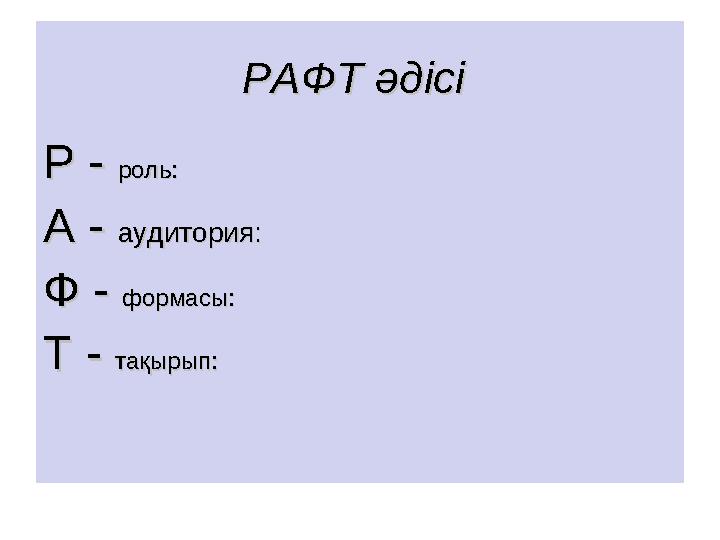 РАФТ әдісі

Р - роль:

А - аудитория:

Ф - формасы:

Т - тақырып: